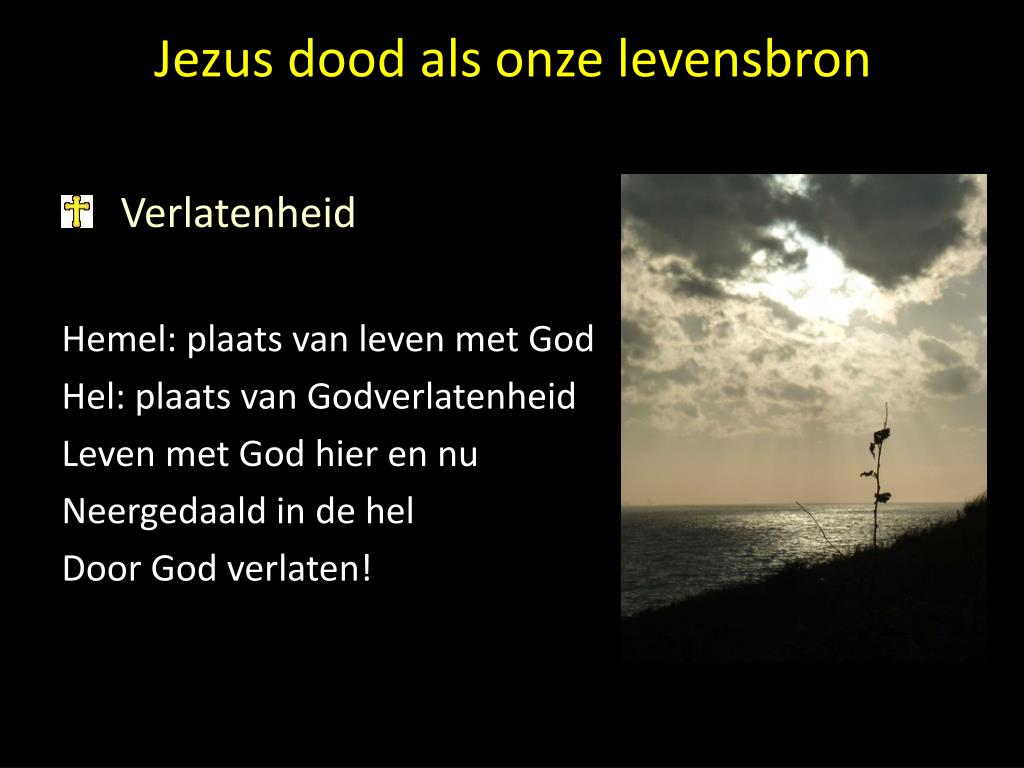 Jezus dood als onze levensbron

Verlatenheid

Hemel: plaats van leven met God
Hel: plaats van Godverlatenheid
Leven met God hier en nu
Neergedaald in de hel
Door God verlaten!